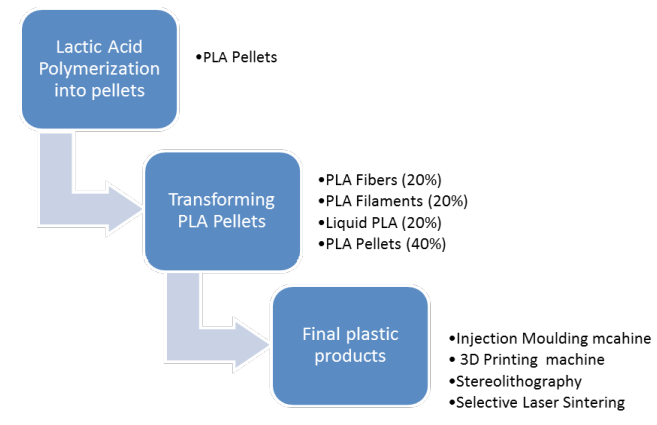 Lactic Acid Polymerization into pellets

•PLA Pellets

Transforming PLA Pellets

•PLA Fibers (20%)
•PLA Filaments (20%)
•Liquid PLA (20%)
•PLA Pellets (40%)

Final plastic products

•Injection Moulding mcahine
• 3D Printing machine
•Stereolithography
•Selective Laser Sintering